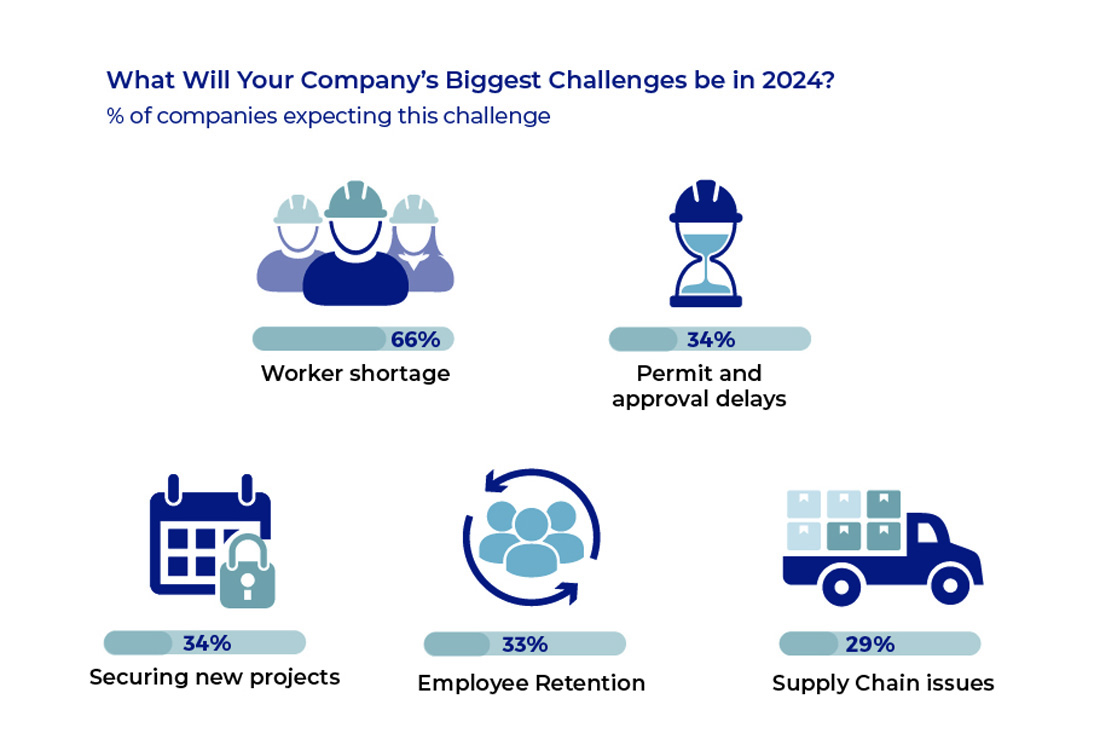 What Will Your Company's Biggest Challenges be in 2024?
% of companies expecting this challenge

66%
Worker shortage

34%
Permit and approval delays

34%
Securing new projects

33%
Employee Retention

29%
Supply Chain issues